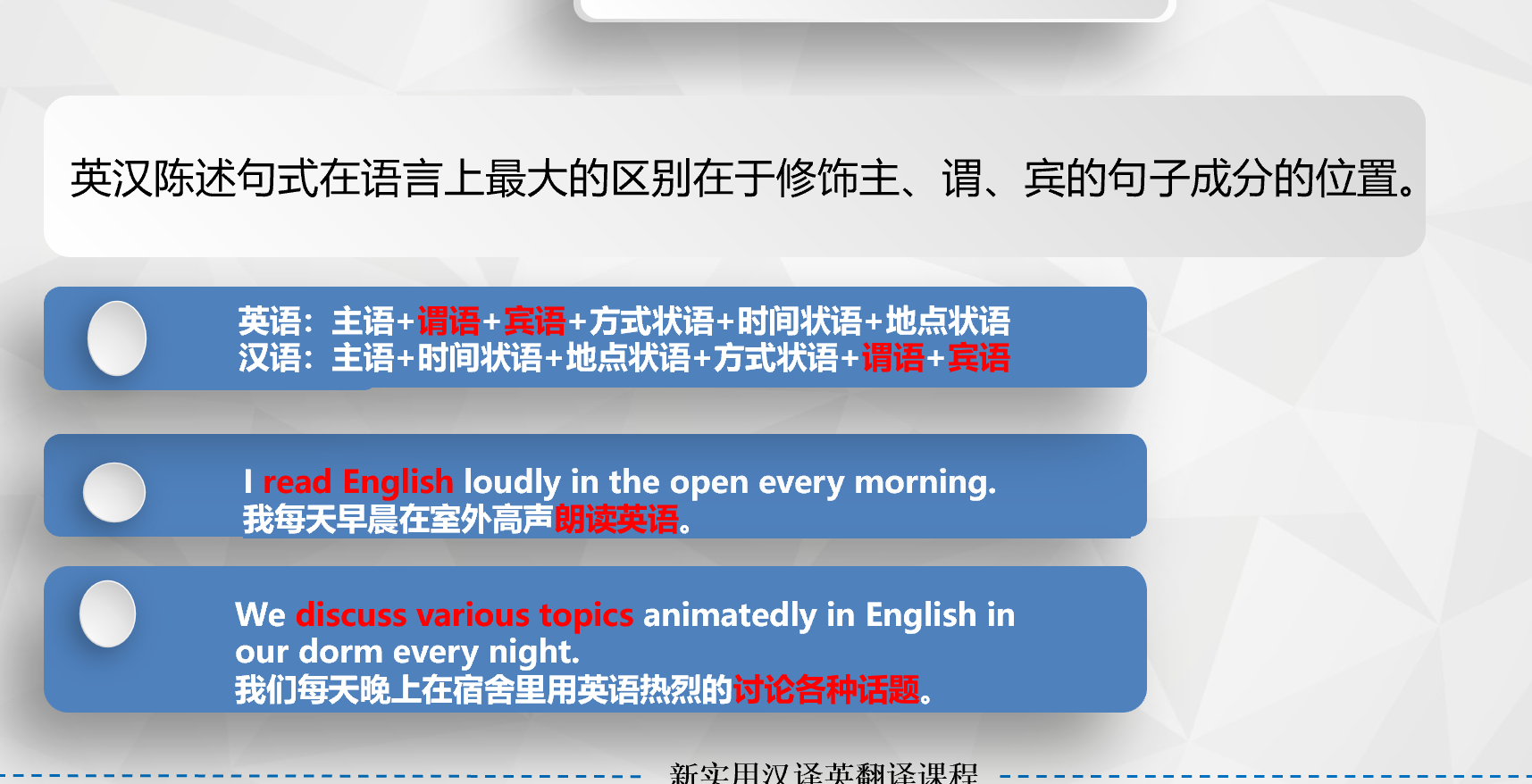 英汉陈述句式在语言上最大的区别在于修饰主、谓、宾的句子成分的位置。

英语：主语+谓语+宾语+方式状语+时间状语+地点状语
汉语：主语+时间状语+地点状语+方式状语+谓语+宾语

I read English loudly in the open every morning.
我每天早晨在室外高声朗读英语。

We discuss various topics animatedly in English in our dorm every night.
我们每天晚上在宿舍里用英语热烈的讨论各种话题。

新实用汉译英翻译课程